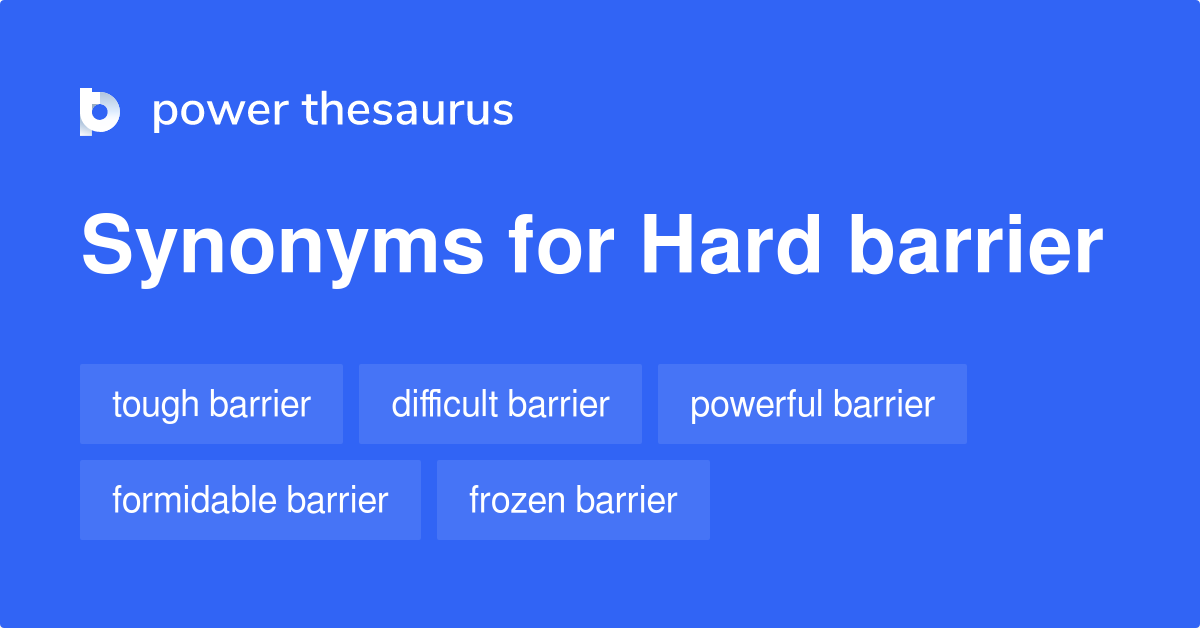 power thesaurus

Synonyms for Hard barrier

tough barrier
difficult barrier
powerful barrier
formidable barrier
frozen barrier